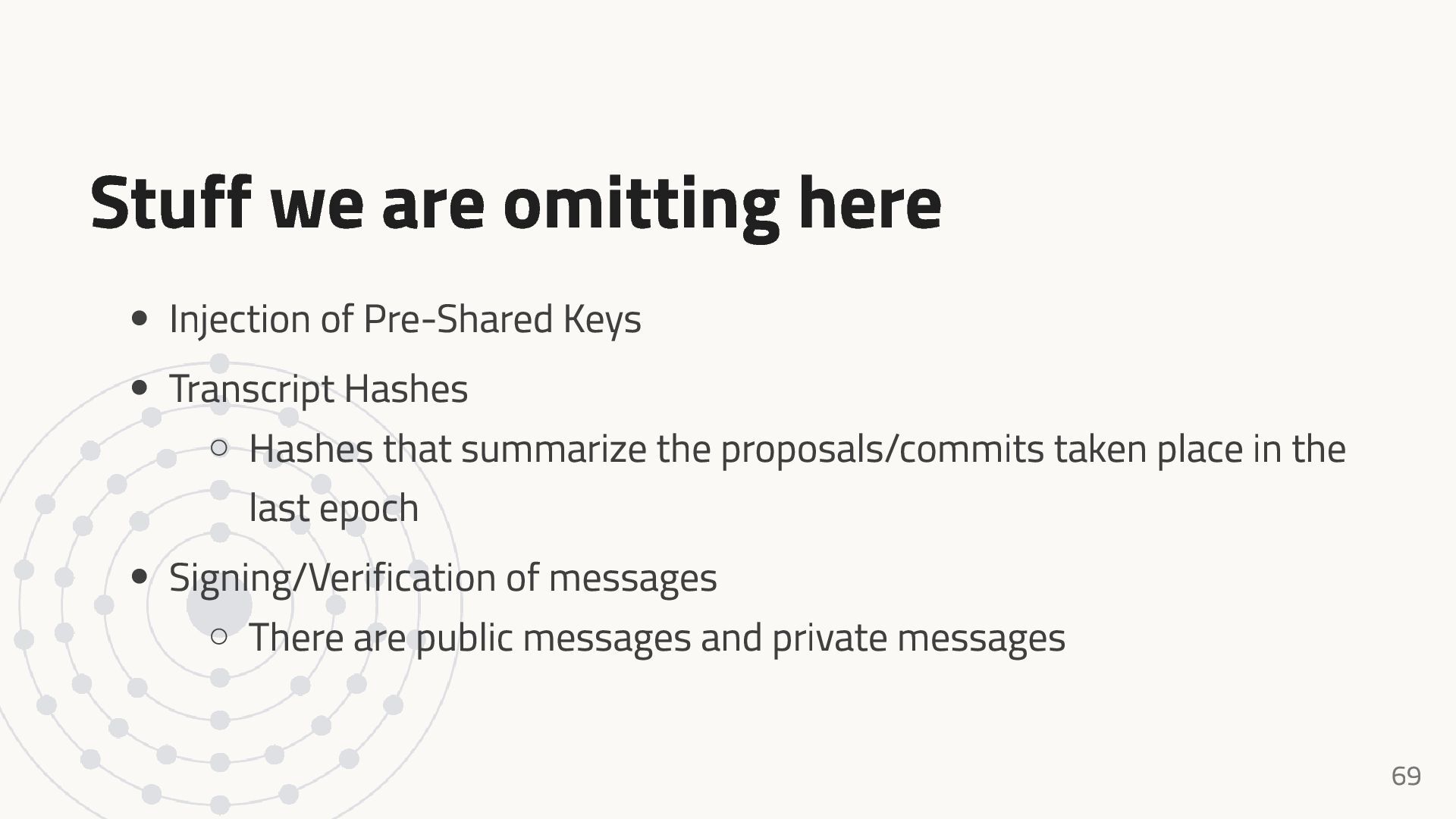 Stuff we are omitting here

- Injection of Pre-Shared Keys
- Transcript Hashes
  - Hashes that summarize the proposals/commits taken place in the last epoch
- Signing/Verification of messages
  - There are public messages and private messages

69